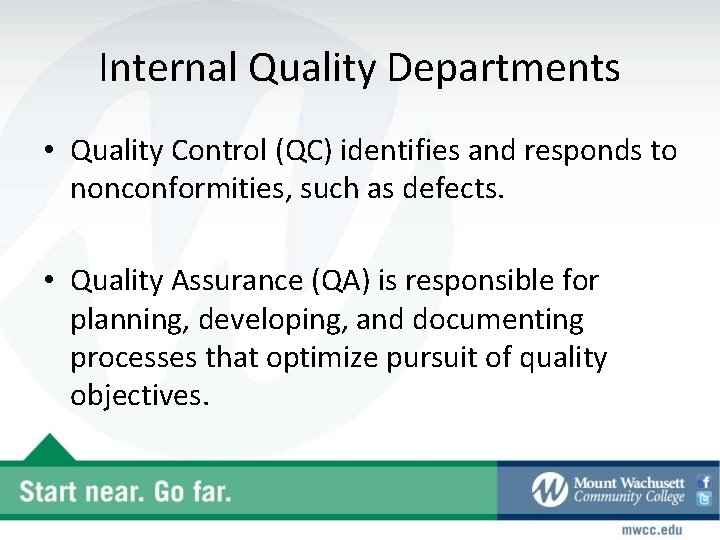 Internal Quality Departments

• Quality Control (QC) identifies and responds to nonconformities, such as defects.

• Quality Assurance (QA) is responsible for planning, developing, and documenting processes that optimize pursuit of quality objectives.

Start near. Go far.

Mount Wachusett Community College

mwcc.edu